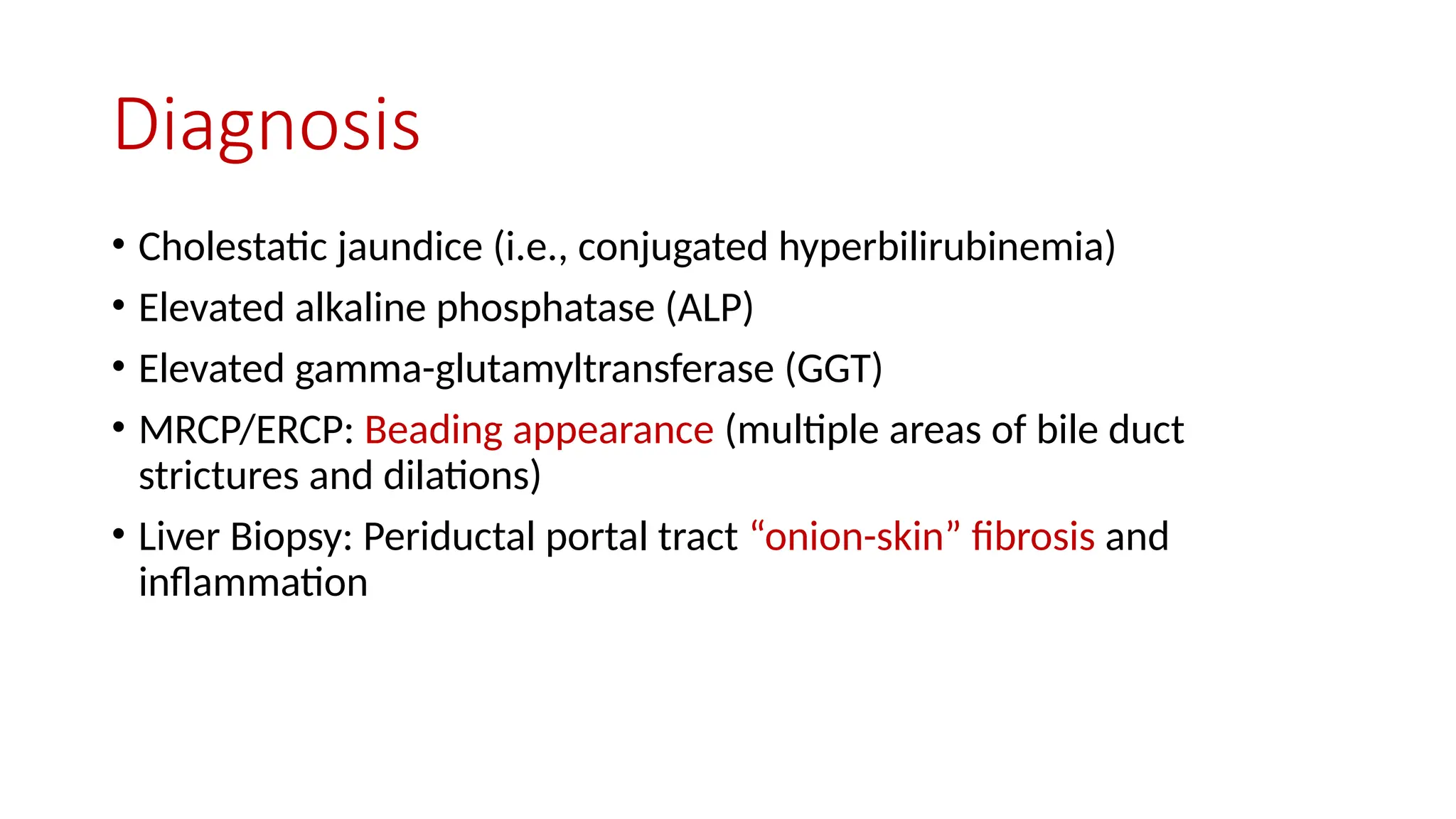 Diagnosis

• Cholestatic jaundice (i.e., conjugated hyperbilirubinemia)
• Elevated alkaline phosphatase (ALP)
• Elevated gamma-glutamyltransferase (GGT)
• MRCP/ERCP: Beading appearance (multiple areas of bile duct strictures and dilations)
• Liver Biopsy: Periductal portal tract “onion-skin” fibrosis and inflammation